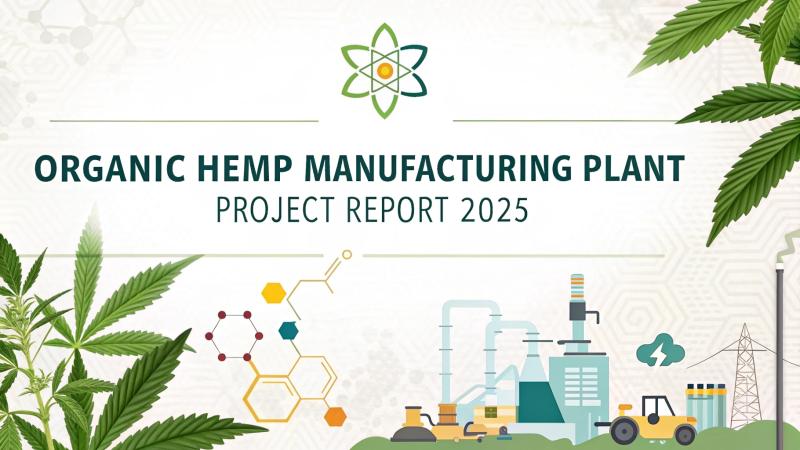 ORGANIC HEMP MANUFACTURING PLANT
PROJECT REPORT 2025